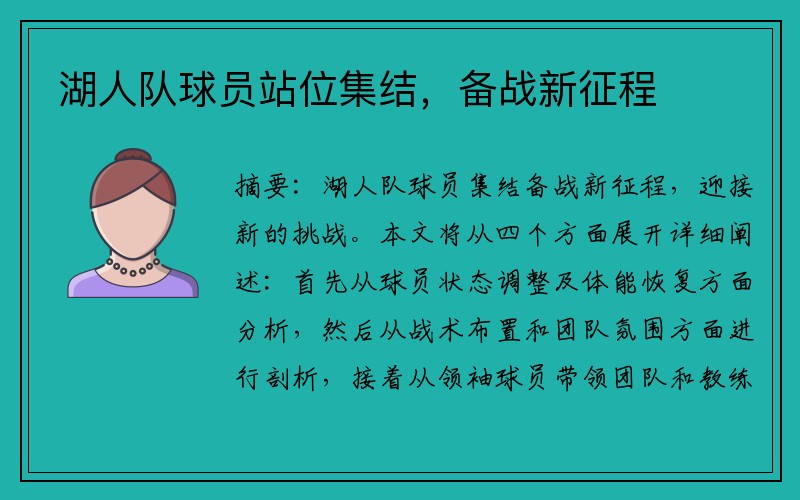 湖人队球员站位集结，备战新征程

摘要：湖人队球员集结备战新征程，迎接新的挑战。本文将从四个方面展开详细阐述：首先从球员状态调整及体能恢复方面分析，然后从战术布置和团队氛围方面进行剖析，接着从领袖球员带领团队和教练